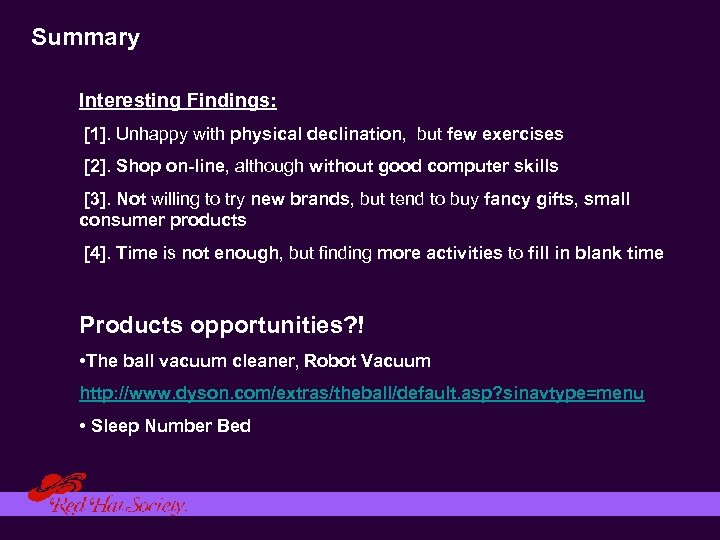 Summary

Interesting Findings:

[1]. Unhappy with physical declination, but few exercises

[2]. Shop on-line, although without good computer skills

[3]. Not willing to try new brands, but tend to buy fancy gifts, small consumer products

[4]. Time is not enough, but finding more activities to fill in blank time

Products opportunities?!

•The ball vacuum cleaner, Robot Vacuum

http://www.dyson.com/extras/theball/default.asp?sinavtype=menu

• Sleep Number Bed

Red Hat Society.